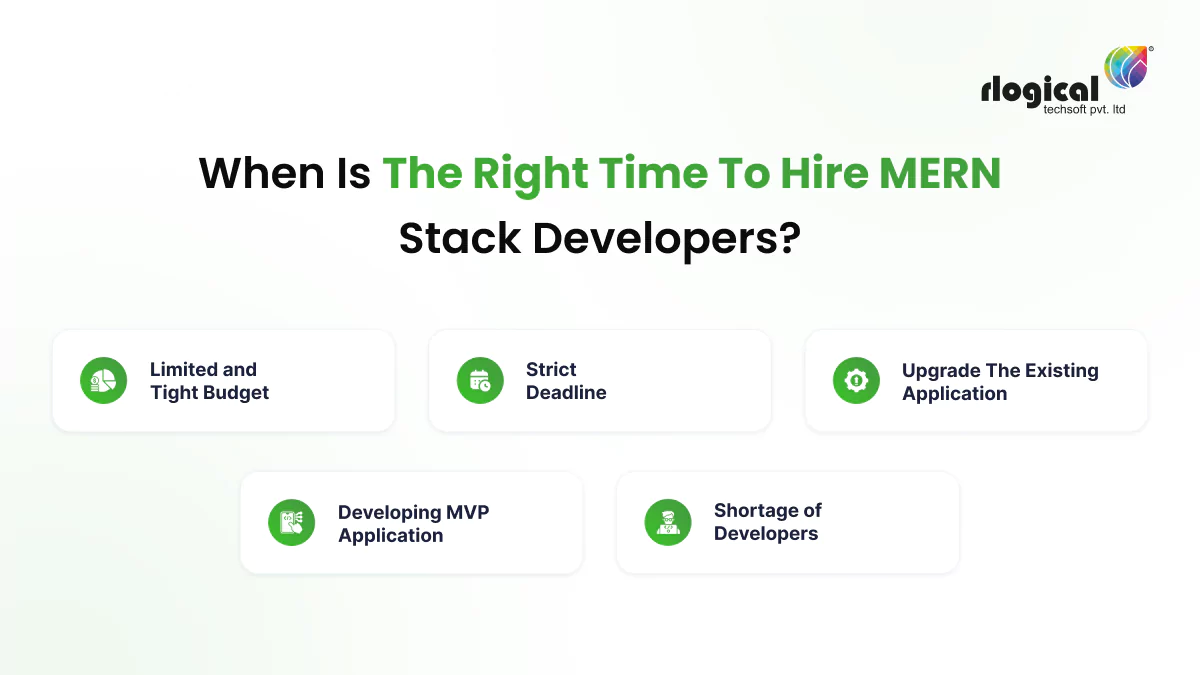 rlogical
techsoft pvt. ltd

When Is The Right Time To Hire MERN Stack Developers?

Limited and Tight Budget

Strict Deadline

Upgrade The Existing Application

Developing MVP Application

Shortage of Developers